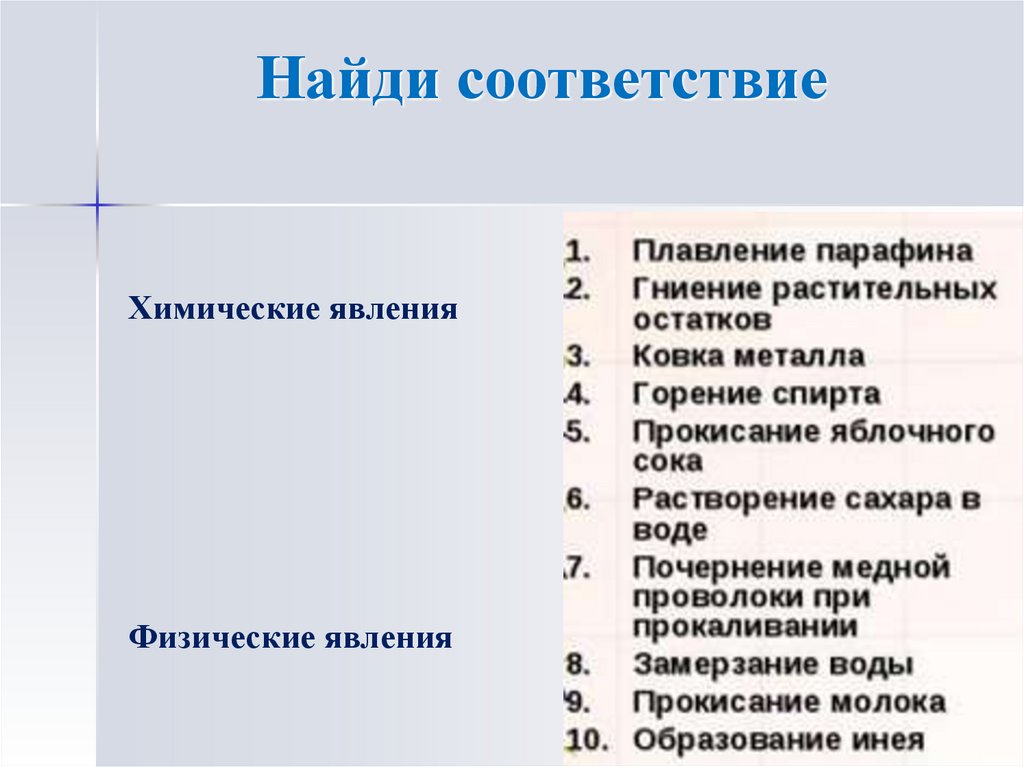 Найди соответствие

Химические явления

Физические явления

1. Плавление парафина
2. Гниение растительных остатков
3. Ковка металла
4. Горение спирта
5. Прокисание яблочного сока
6. Растворение сахара в воде
7. Почернение медной проволоки при прокаливании
8. Замерзание воды
9. Прокисание молока
10. Образование инея